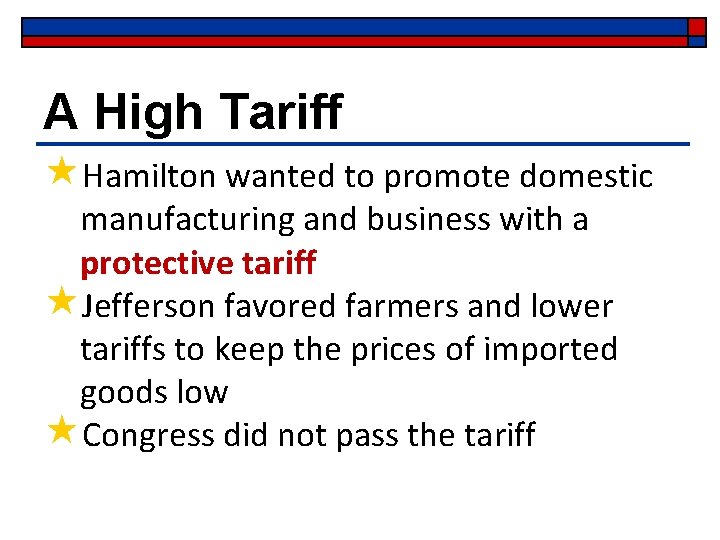 A High Tariff

Hamilton wanted to promote domestic manufacturing and business with a protective tariff

Jefferson favored farmers and lower tariffs to keep the prices of imported goods low

Congress did not pass the tariff